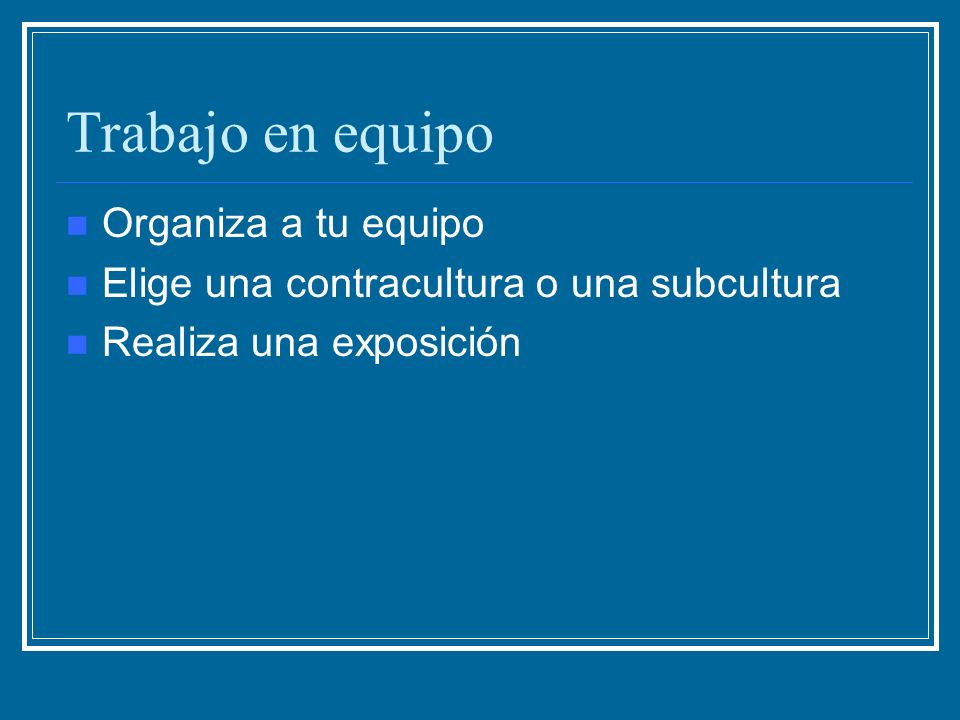 Trabajo en equipo

- Organiza a tu equipo
- Elige una contracultura o una subcultura
- Realiza una exposición